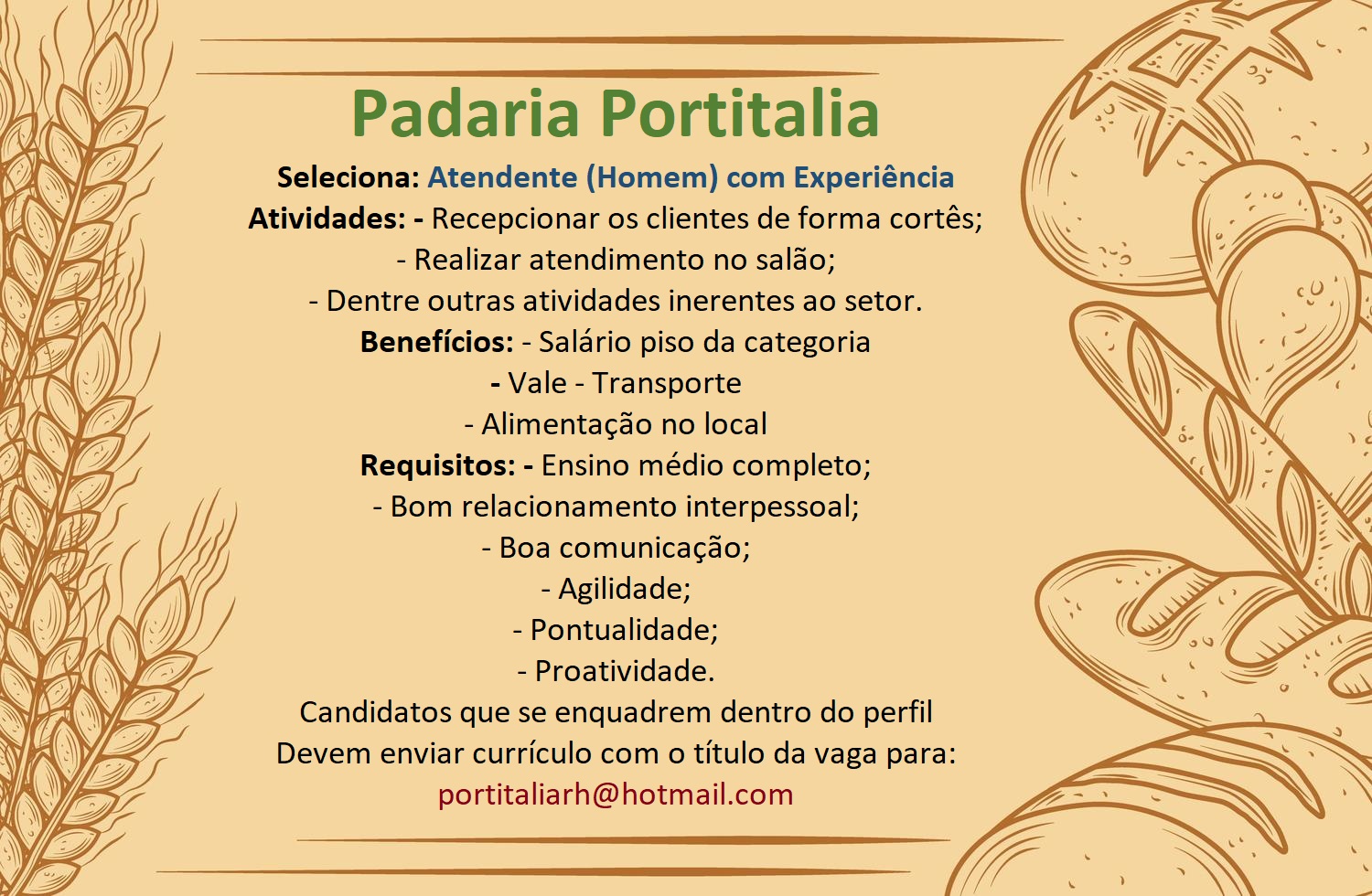 Padaria Portitalia

Seleciona: Atendente (Homem) com Experiência
Atividades: - Recepcionar os clientes de forma cortês;
- Realizar atendimento no salão;
- Dentre outras atividades inerentes ao setor.
Benefícios: - Salário piso da categoria
- Vale - Transporte
- Alimentação no local
Requisitos: - Ensino médio completo;
- Bom relacionamento interpessoal;
- Boa comunicação;
- Agilidade;
- Pontualidade;
- Proatividade.
Candidatos que se enquadrem dentro do perfil
Devem enviar currículo com o título da vaga para:
portitaliarh@hotmail.com